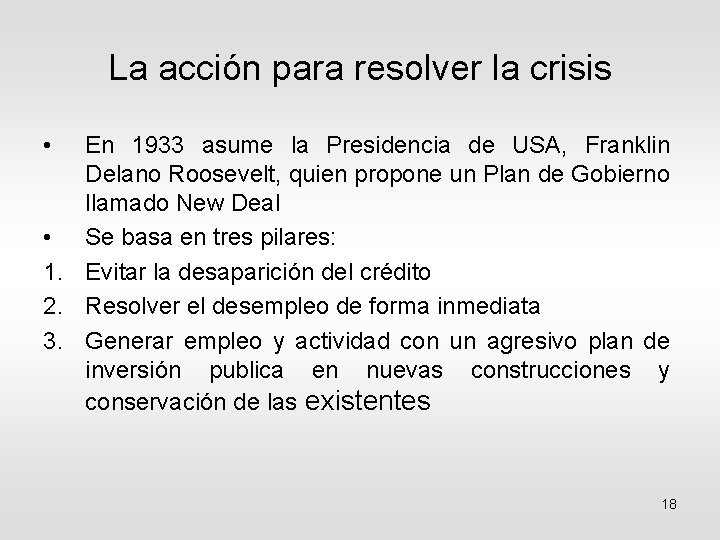 La acción para resolver la crisis

• En 1933 asume la Presidencia de USA, Franklin Delano Roosevelt, quien propone un Plan de Gobierno llamado New Deal

• Se basa en tres pilares:

1. Evitar la desaparición del crédito
2. Resolver el desempleo de forma inmediata
3. Generar empleo y actividad con un agresivo plan de inversión publica en nuevas construcciones y conservación de las existentes

18